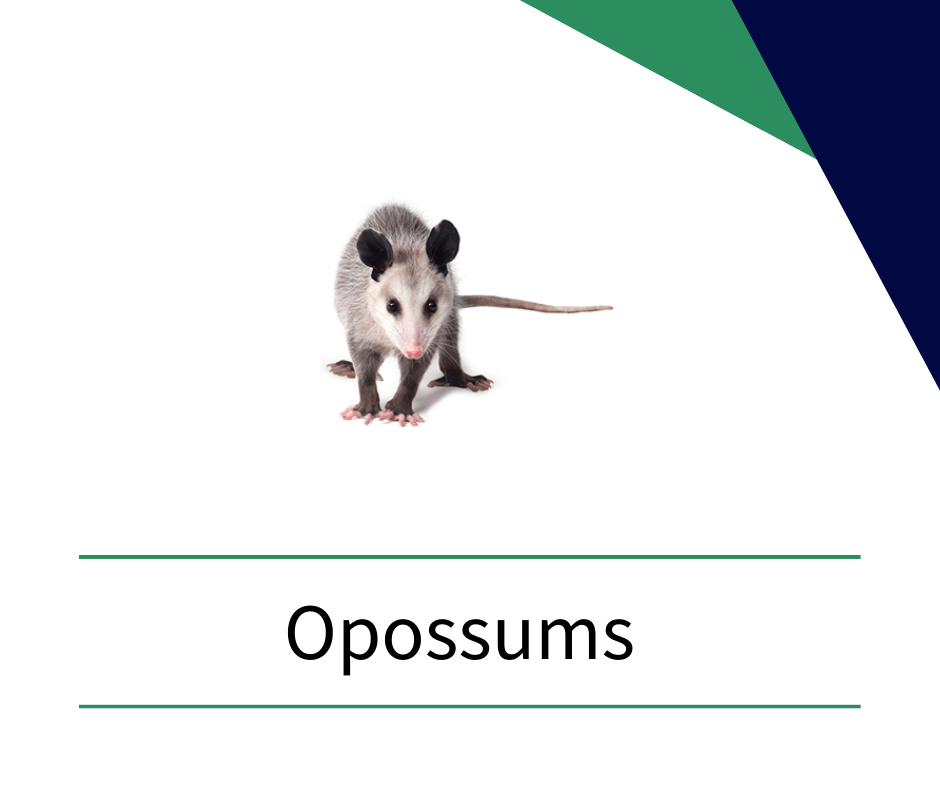 Opossums